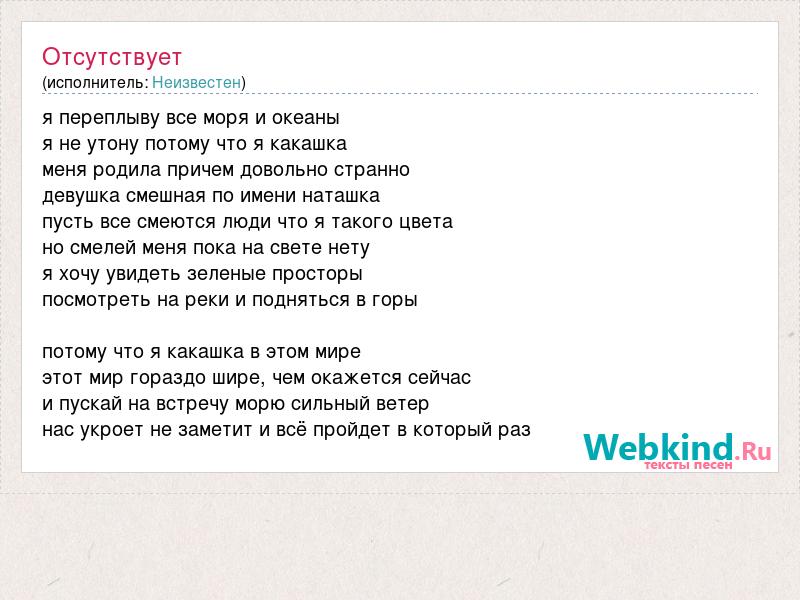 Отсутствует
(исполнитель: Неизвестен)

я переплыву все моря и океаны
я не утону потому что я какашка
меня родила причем довольно странно
девушка смешная по имени наташка
пусть все смеются люди что я такого цвета
но смелей меня пока на свете нету
я хочу увидеть зеленые просторы
посмотреть на реки и подняться в горы

потому что я какашка в этом мире
этот мир гораздо шире, чем окажется сейчас
и пускай на встречу морю сильный ветер
нас укроет не заметит и всё пройдет в который раз

Webkind.Ru
тексты песен